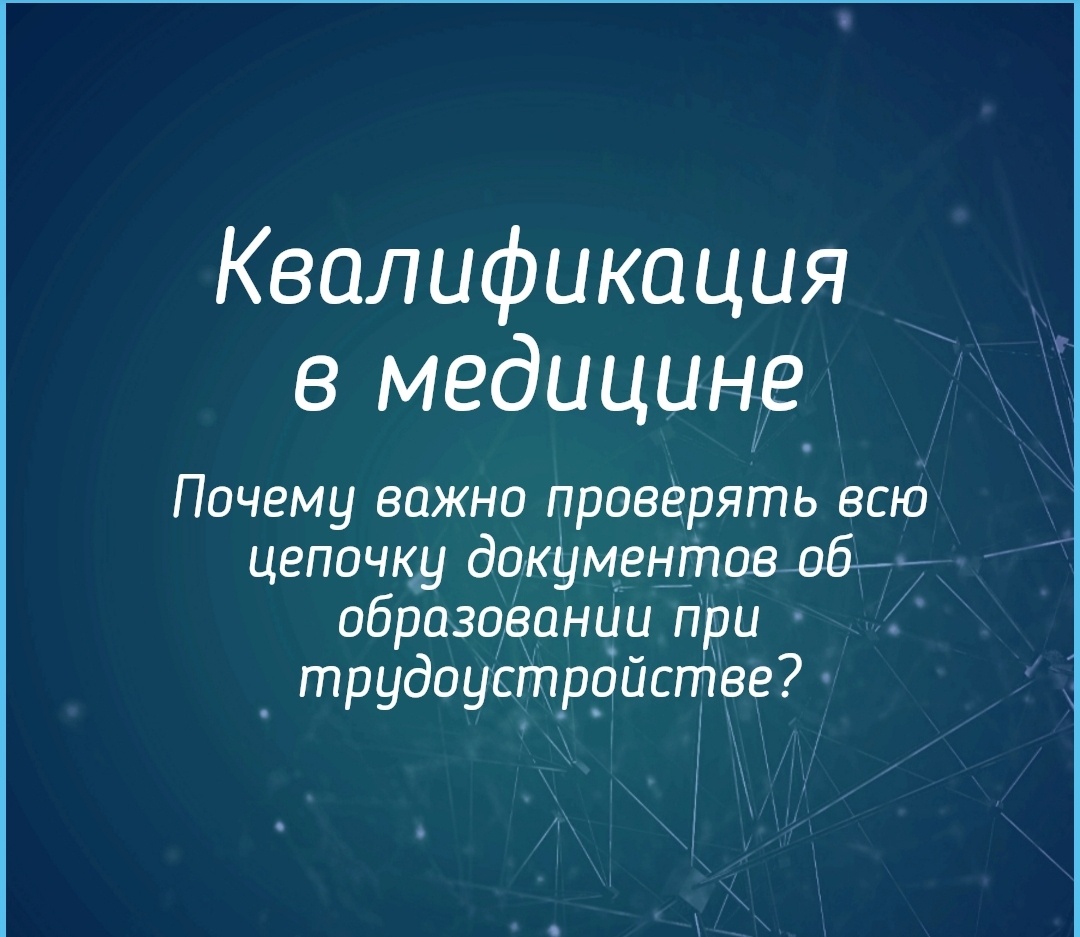 Квалификация в медицине

Почему важно проверять всю цепочку документов об образовании при трудоустройстве?